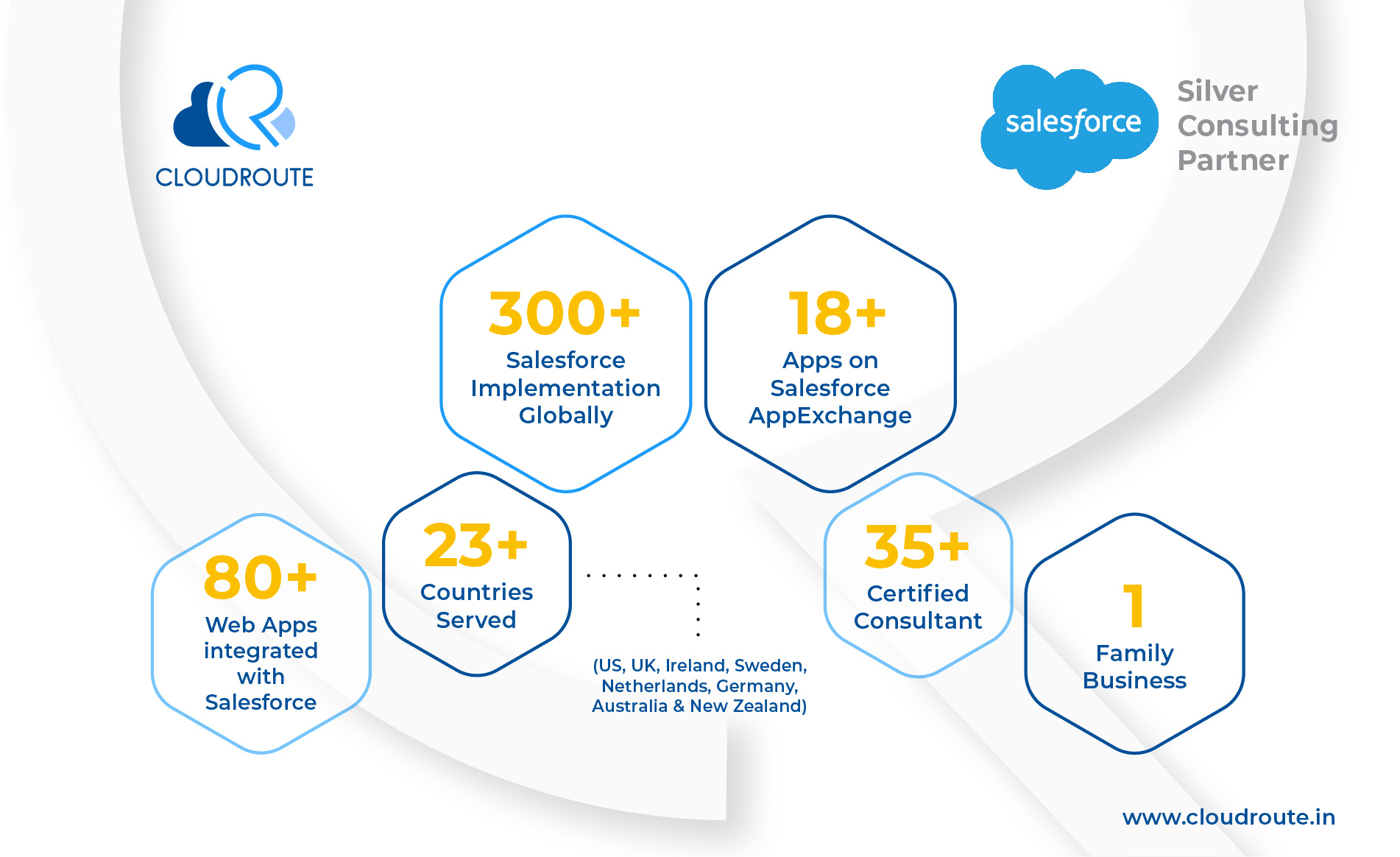 CLOUDROUTE

salesforce

Silver Consulting Partner

300+
Salesforce Implementation Globally

18+
Apps on Salesforce AppExchange

80+
Web Apps integrated with Salesforce

23+
Countries Served

(US, UK, Ireland, Sweden, Netherlands, Germany, Australia & New Zealand)

35+
Certified Consultant

1
Family Business

www.cloudroute.in